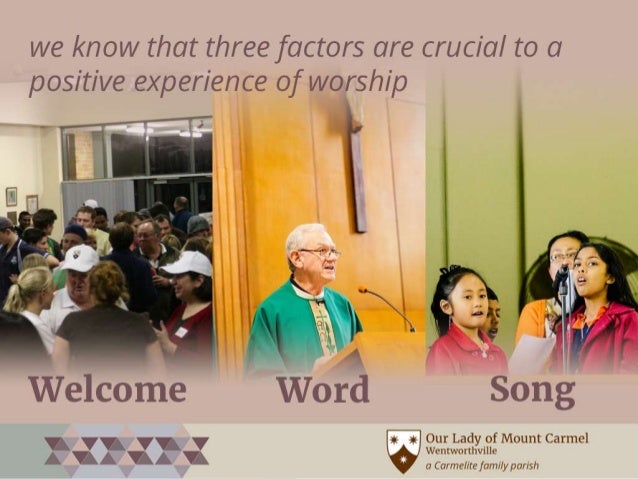 we know that three factors are crucial to a positive experience of worship

Welcome

Word

Song

Our Lady of Mount Carmel
Wentworthville
a Carmelite family parish